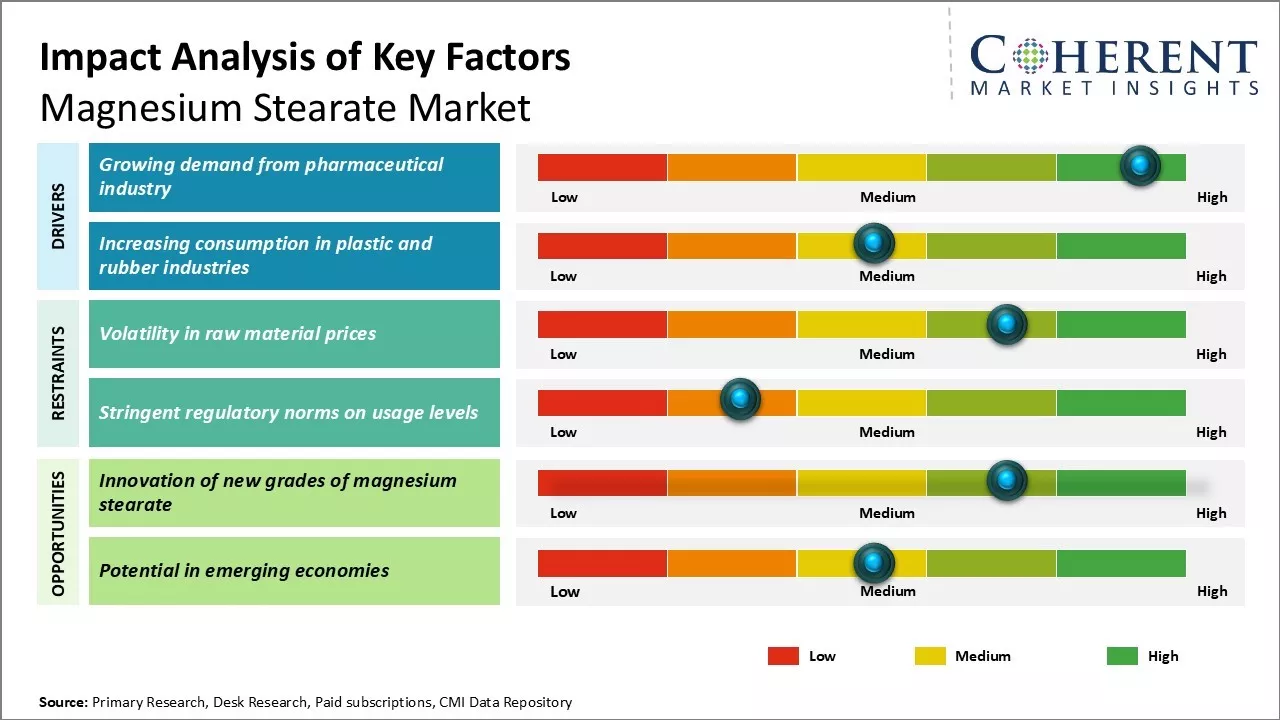 Impact Analysis of Key Factors
Magnesium Stearate Market

COHERENT
MARKET INSIGHTS

DRIVERS

Growing demand from pharmaceutical industry

Low Medium High

Increasing consumption in plastic and rubber industries

Low Medium High

RESTRAINTS

Volatility in raw material prices

Low Medium High

Stringent regulatory norms on usage levels

Low Medium High

OPPORTUNITIES

Innovation of new grades of magnesium stearate

Low Medium High

Potential in emerging economies

Low Medium High

Low Medium High

Source: Primary Research, Desk Research, Paid subscriptions, CMI Data Repository